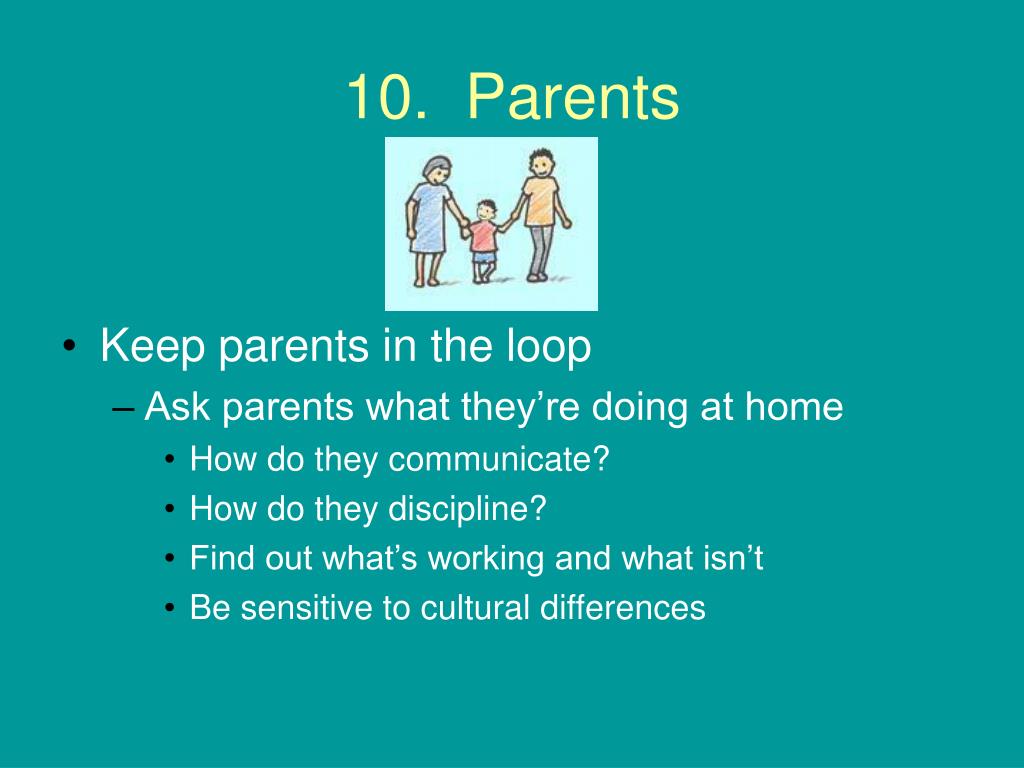 10. Parents

• Keep parents in the loop
– Ask parents what they’re doing at home
• How do they communicate?
• How do they discipline?
• Find out what’s working and what isn’t
• Be sensitive to cultural differences